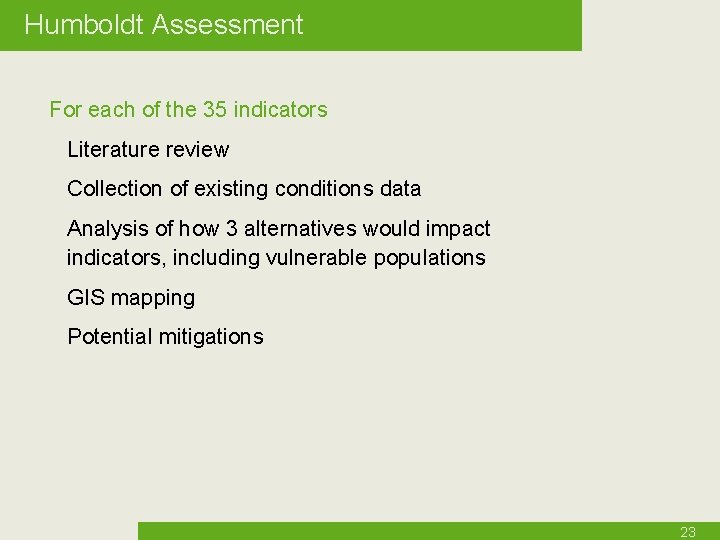 Humboldt Assessment

For each of the 35 indicators

Literature review

Collection of existing conditions data

Analysis of how 3 alternatives would impact indicators, including vulnerable populations

GIS mapping

Potential mitigations

23